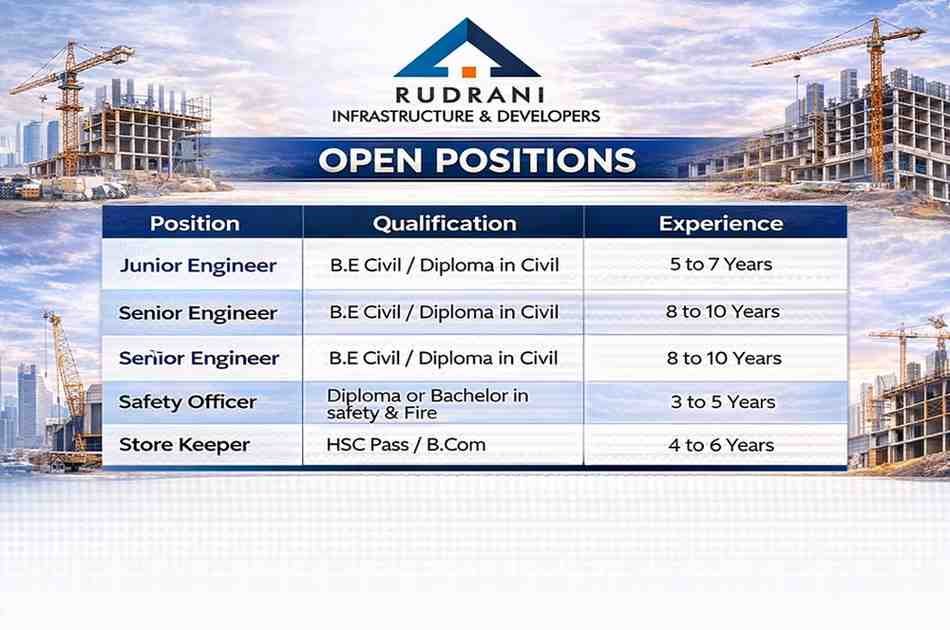 RUDRANI
INFRASTRUCTURE & DEVELOPERS

OPEN POSITIONS

| Position | Qualification | Experience |
|---|---|---|
| Junior Engineer | B.E Civil / Diploma in Civil | 5 to 7 Years |
| Senior Engineer | B.E Civil / Diploma in Civil | 8 to 10 Years |
| Senior Engineer | B.E Civil / Diploma in Civil | 8 to 10 Years |
| Safety Officer | Diploma or Bachelor in safety & Fire | 3 to 5 Years |
| Store Keeper | HSC Pass / B.Com | 4 to 6 Years |